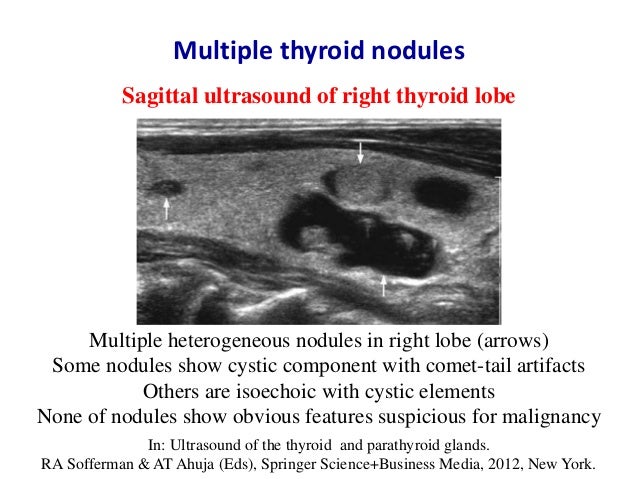 Multiple thyroid nodules

Sagittal ultrasound of right thyroid lobe

Multiple heterogeneous nodules in right lobe (arrows)
Some nodules show cystic component with comet-tail artifacts
Others are isoechoic with cystic elements
None of nodules show obvious features suspicious for malignancy

In: Ultrasound of the thyroid and parathyroid glands.
RA Sofferman & AT Ahuja (Eds), Springer Science+Business Media, 2012, New York.